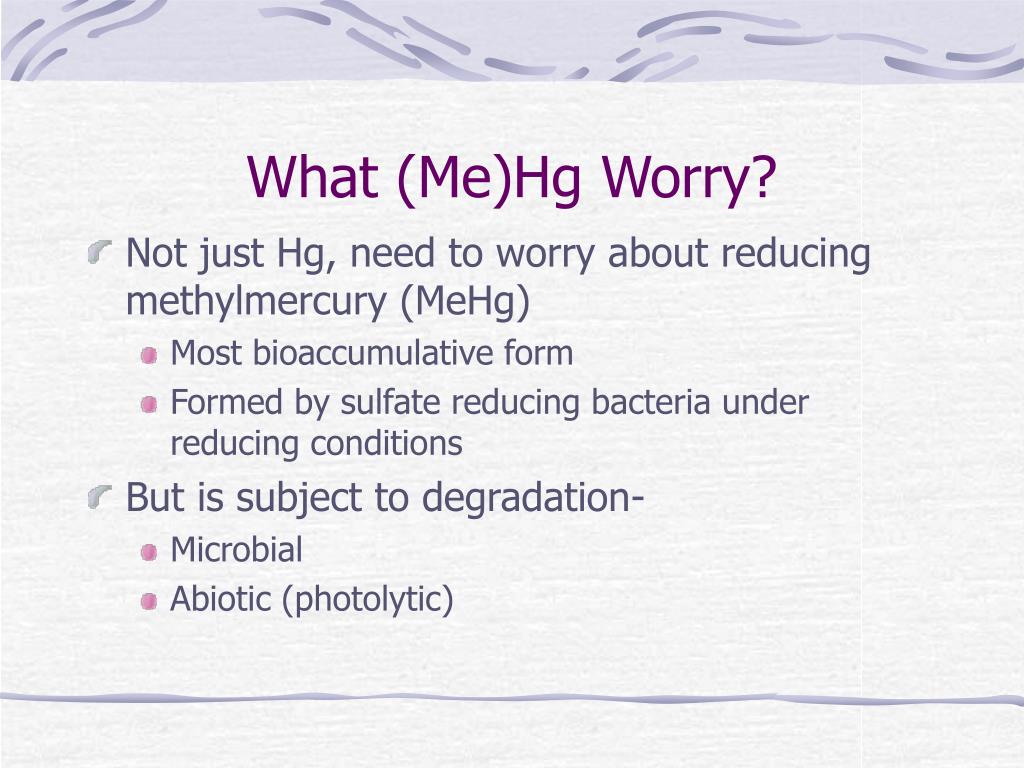 What (Me)Hg Worry?

Not just Hg, need to worry about reducing methylmercury (MeHg)

Most bioaccumulative form

Formed by sulfate reducing bacteria under reducing conditions

But is subject to degradation-

Microbial

Abiotic (photolytic)